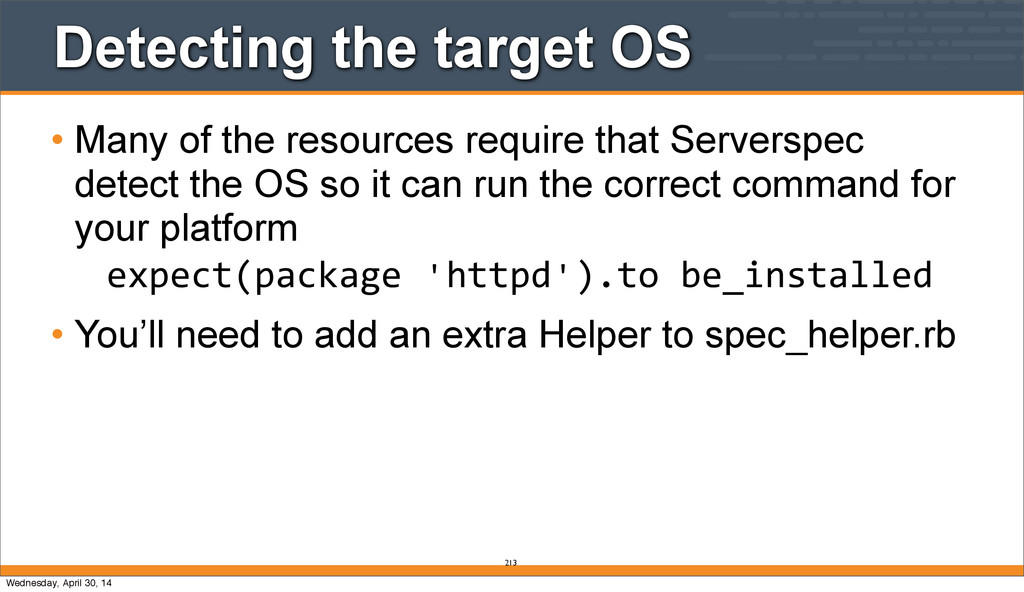 Detecting the target OS

• Many of the resources require that Serverspec detect the OS so it can run the correct command for your platform

expect(package 'httpd').to be_installed

• You'll need to add an extra Helper to spec_helper.rb

213

Wednesday, April 30, 14